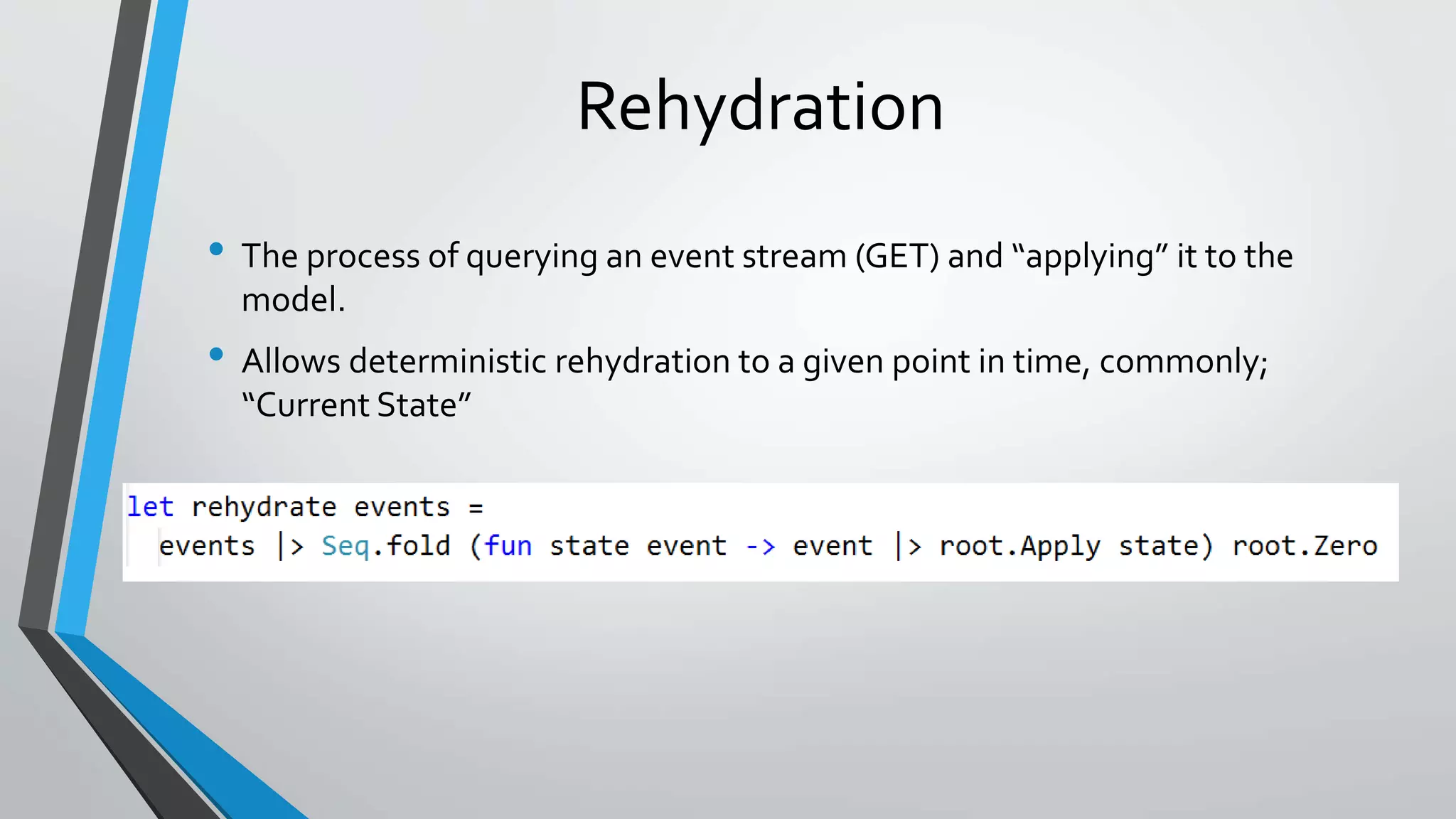 Rehydration

• The process of querying an event stream (GET) and “applying” it to the model.

• Allows deterministic rehydration to a given point in time, commonly; “Current State”

let rehydrate events =
  events |> Seq.fold (fun state event -> event |> root.Apply state) root.Zero